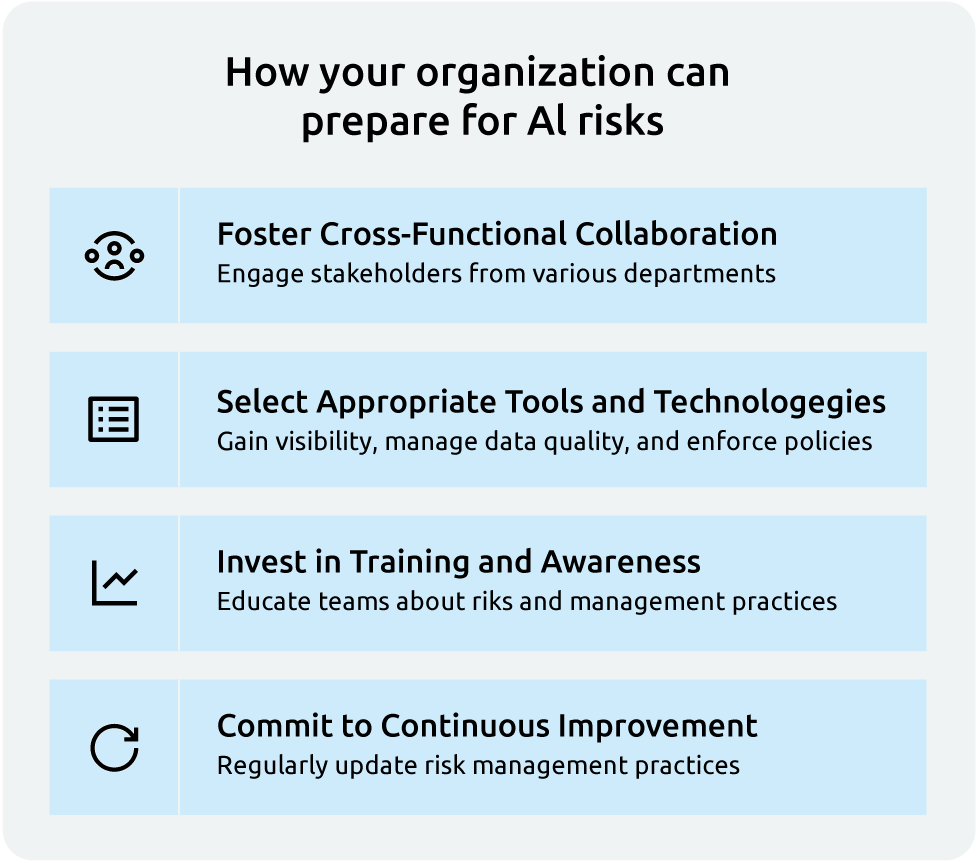 How your organization can prepare for AI risks

Foster Cross-Functional Collaboration
Engage stakeholders from various departments

Select Appropriate Tools and Technologegies
Gain visibility, manage data quality, and enforce policies

Invest in Training and Awareness
Educate teams about riks and management practices

Commit to Continuous Improvement
Regularly update risk management practices